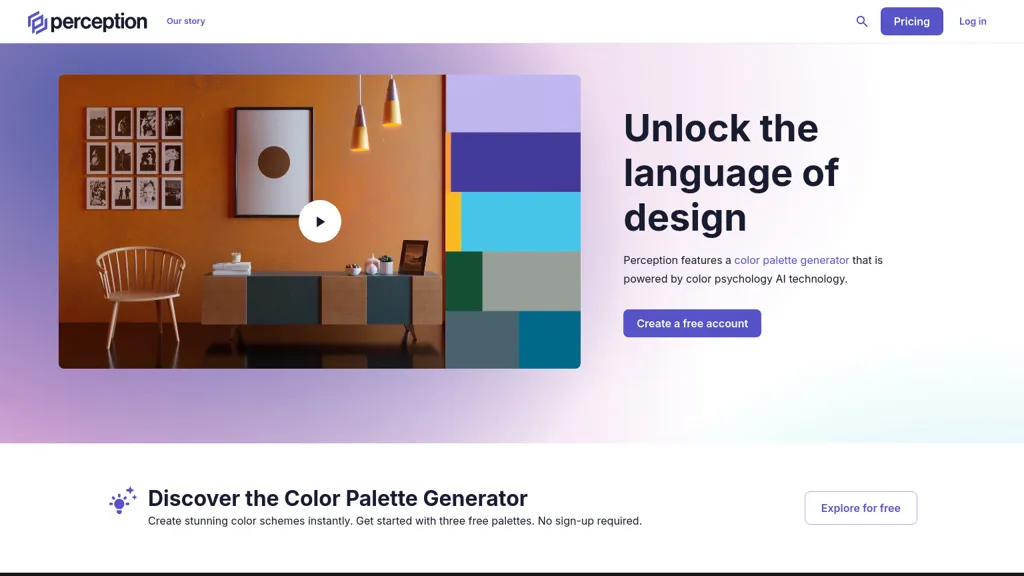 perception Our story

Pricing Log in

Unlock the language of design

Perception features a color palette generator that is powered by color psychology AI technology.

Create a free account

Discover the Color Palette Generator

Create stunning color schemes instantly. Get started with three free palettes. No sign-up required.

Explore for free